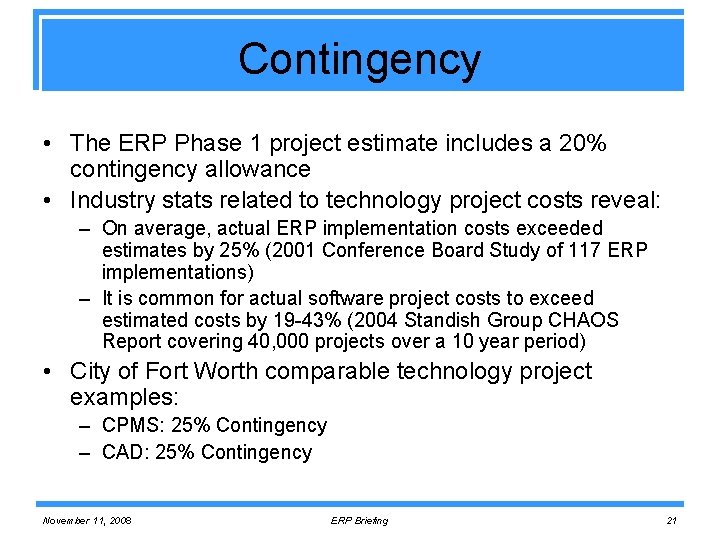 Contingency

• The ERP Phase 1 project estimate includes a 20% contingency allowance

• Industry stats related to technology project costs reveal:

– On average, actual ERP implementation costs exceeded estimates by 25% (2001 Conference Board Study of 117 ERP implementations)

– It is common for actual software project costs to exceed estimated costs by 19-43% (2004 Standish Group CHAOS Report covering 40,000 projects over a 10 year period)

• City of Fort Worth comparable technology project examples:

– CPMS: 25% Contingency

– CAD: 25% Contingency

November 11, 2008

ERP Briefing

21